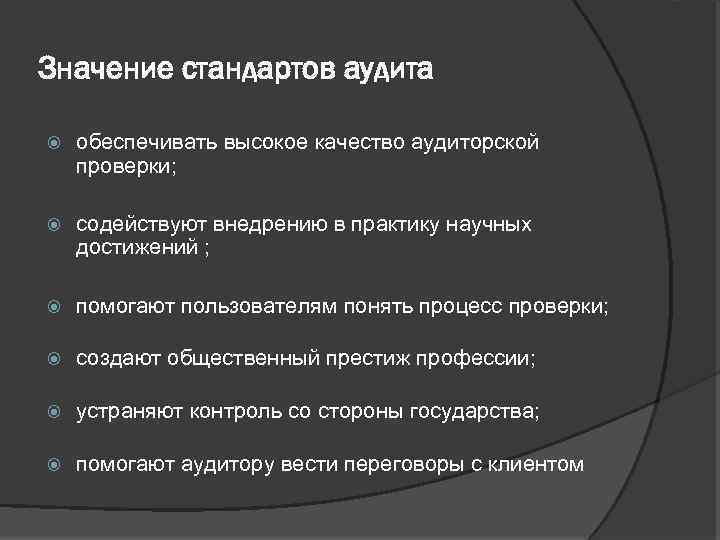 Значение стандартов аудита

обеспечивать высокое качество аудиторской проверки;

содействуют внедрению в практику научных достижений ;

помогают пользователям понять процесс проверки;

создают общественный престиж профессии;

устраняют контроль со стороны государства;

помогают аудитору вести переговоры с клиентом